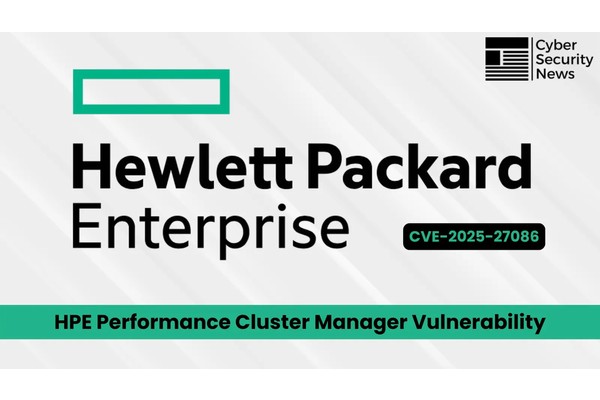 Cyber Security News

Hewlett Packard Enterprise

CVE-2025-27086

HPE Performance Cluster Manager Vulnerability